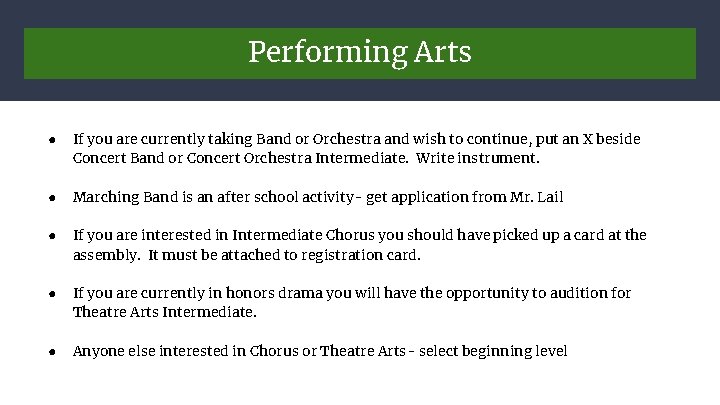 Performing Arts

● If you are currently taking Band or Orchestra and wish to continue, put an X beside Concert Band or Concert Orchestra Intermediate. Write instrument.

● Marching Band is an after school activity - get application from Mr. Lail

● If you are interested in Intermediate Chorus you should have picked up a card at the assembly. It must be attached to registration card.

● If you are currently in honors drama you will have the opportunity to audition for Theatre Arts Intermediate.

● Anyone else interested in Chorus or Theatre Arts - select beginning level